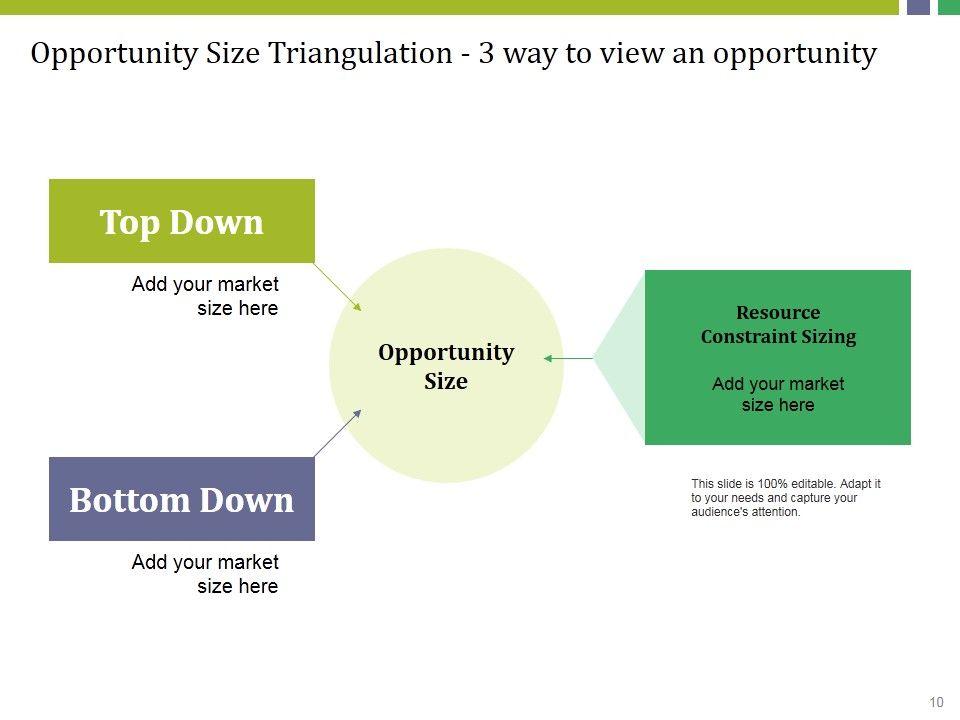 Opportunity Size Triangulation - 3 way to view an opportunity

Top Down

Add your market size here

Opportunity Size

Resource Constraint Sizing

Add your market size here

Bottom Down

Add your market size here

This slide is 100% editable. Adapt it to your needs and capture your audience's attention.

10